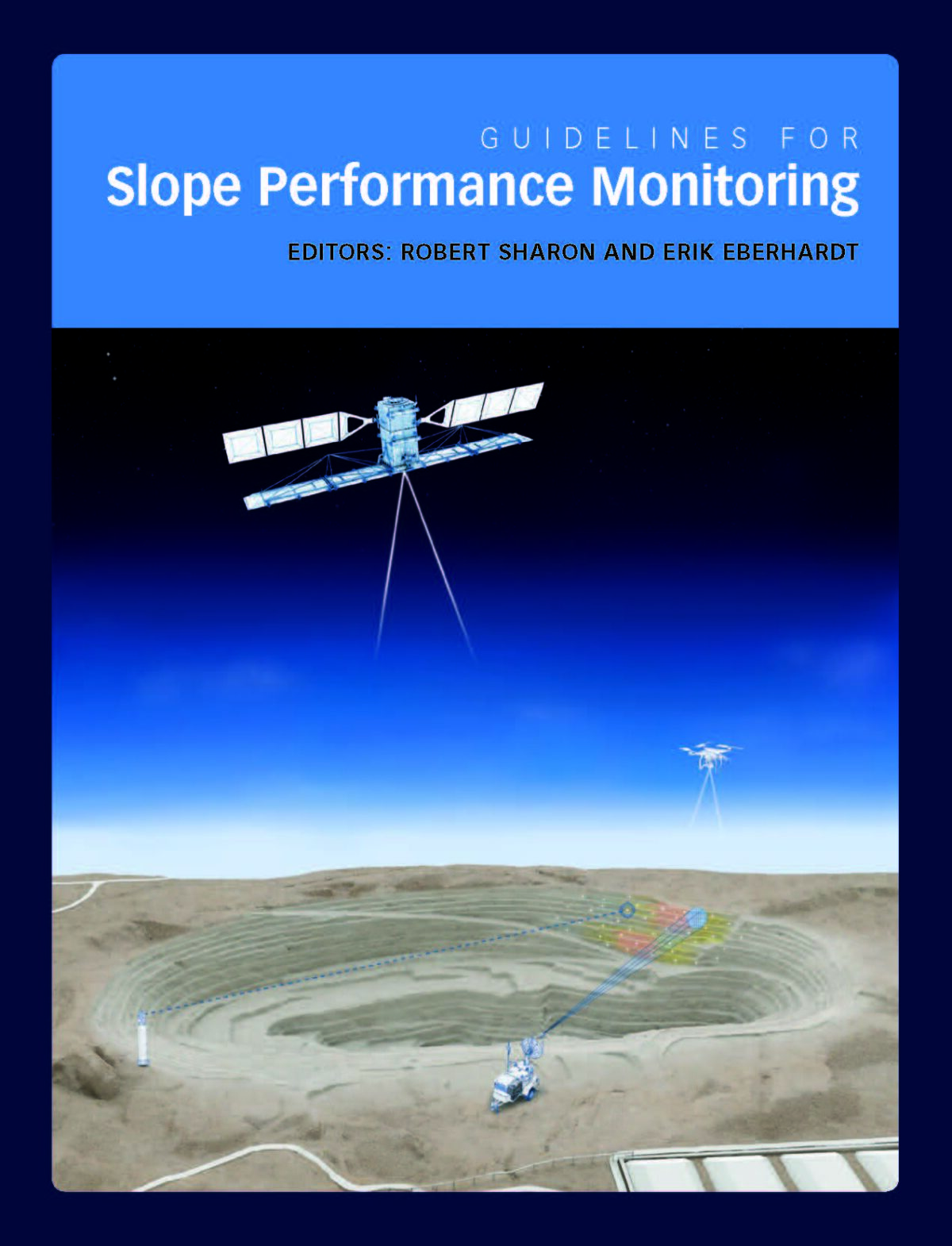 GUIDELINES FOR
Slope Performance Monitoring

EDITORS: ROBERT SHARON AND ERIK EBERHARDT